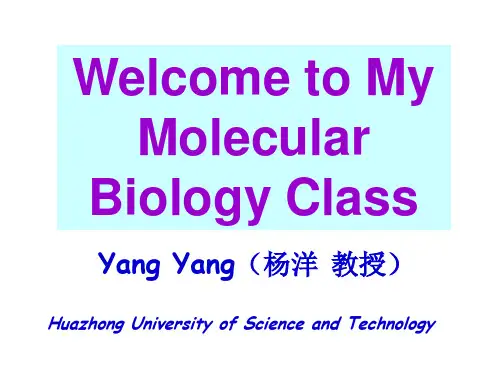 Welcome to My Molecular Biology Class

Yang Yang（杨洋 教授）

Huazhong University of Science and Technology